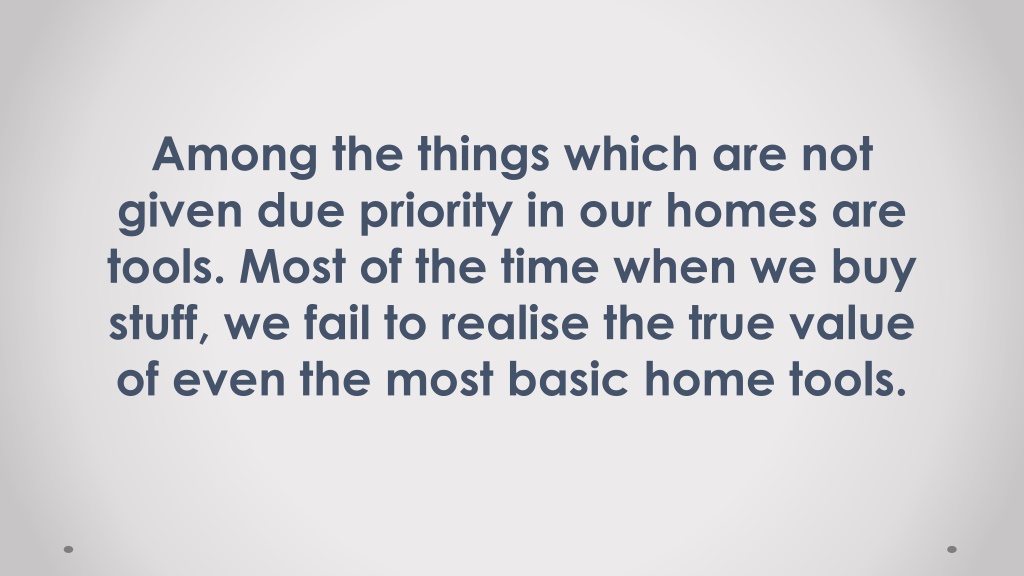 Among the things which are not given due priority in our homes are tools. Most of the time when we buy stuff, we fail to realise the true value of even the most basic home tools.